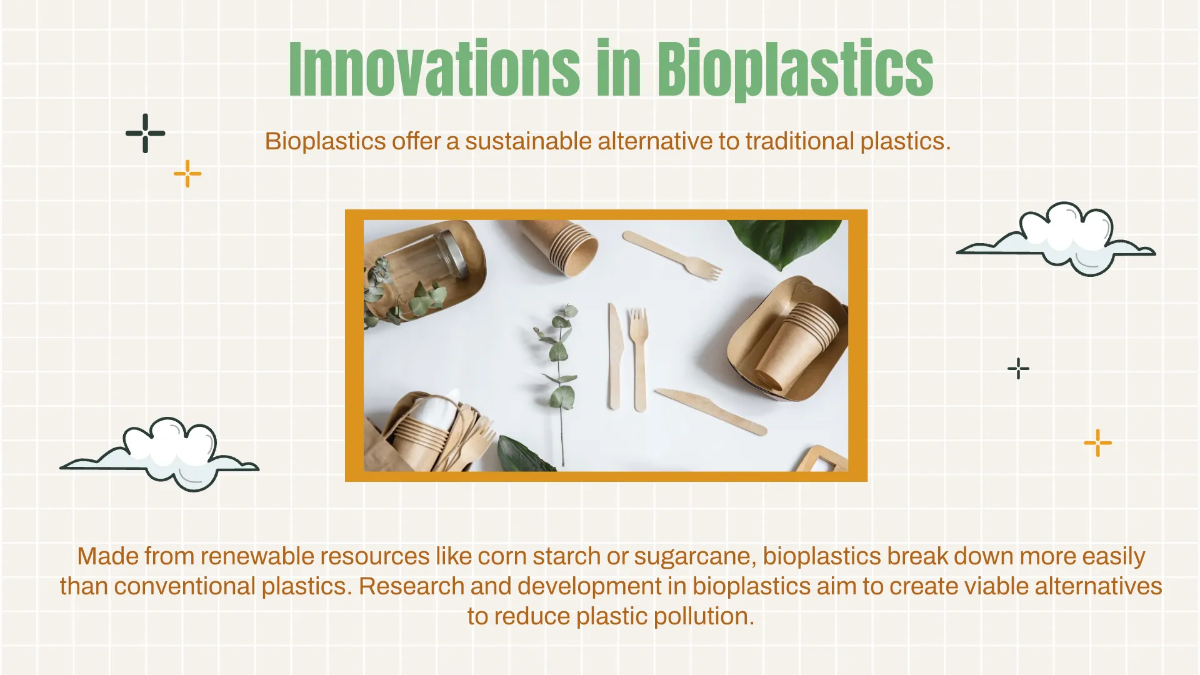 Innovations in Bioplastics

Bioplastics offer a sustainable alternative to traditional plastics.

Made from renewable resources like corn starch or sugarcane, bioplastics break down more easily than conventional plastics. Research and development in bioplastics aim to create viable alternatives to reduce plastic pollution.